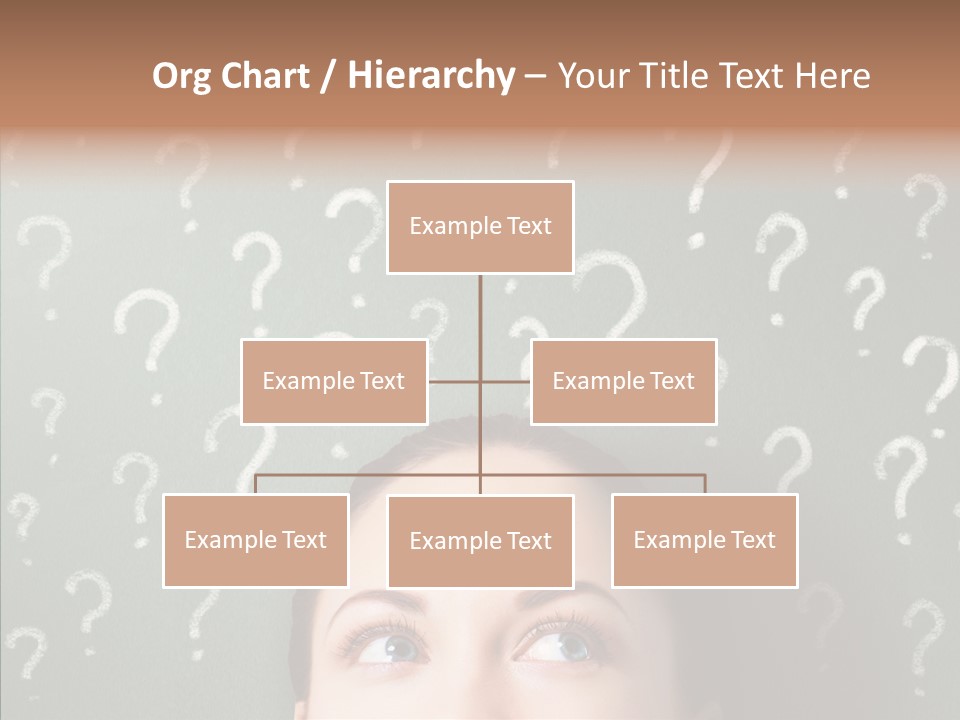 Org Chart / Hierarchy – Your Title Text Here

Example Text

Example Text

Example Text

Example Text

Example Text

Example Text